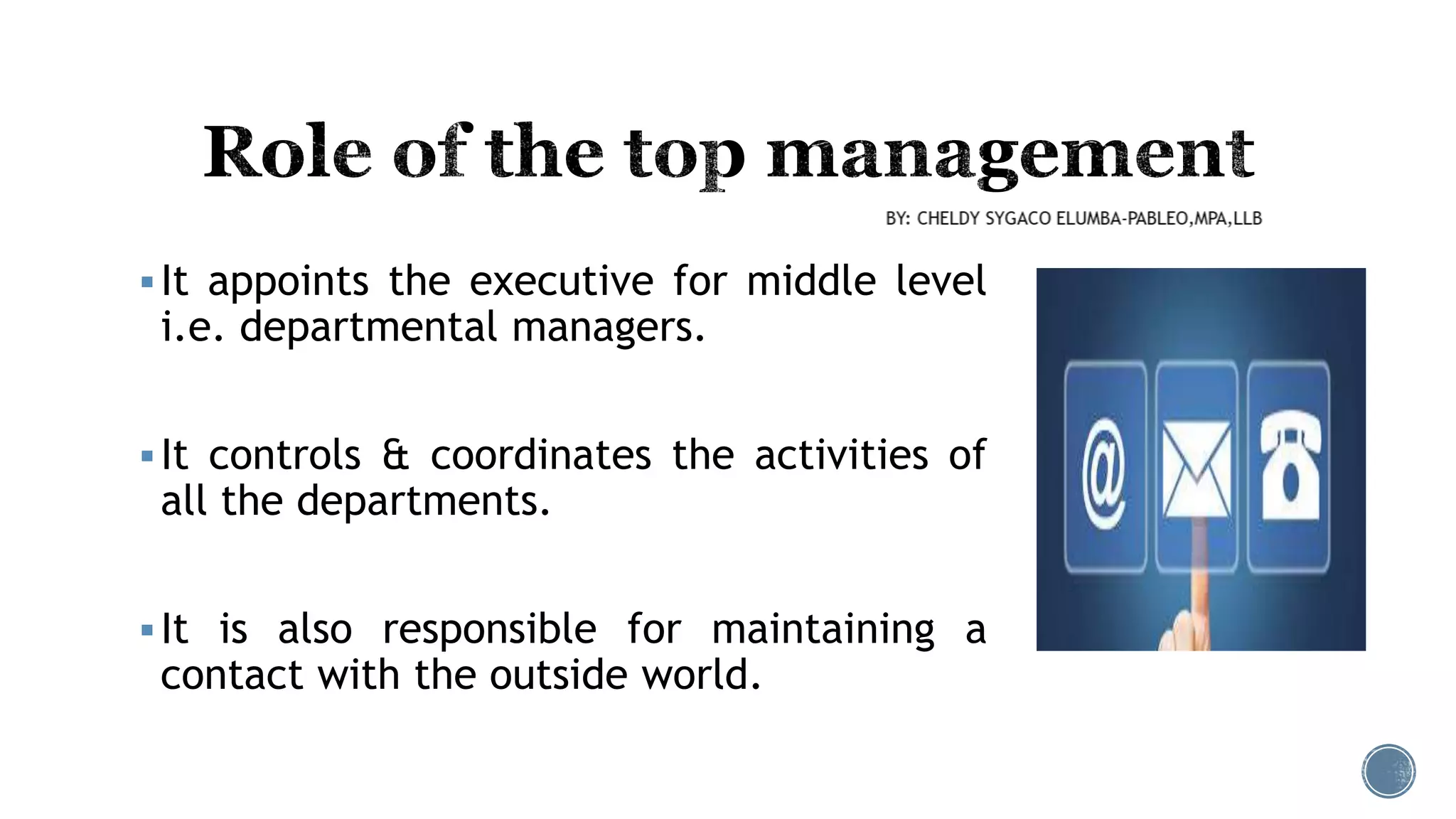 Role of the top management

BY: CHELDY SYGACO ELUMBA-PABLEO,MPA,LLB

▪ It appoints the executive for middle level i.e. departmental managers.

▪ It controls & coordinates the activities of all the departments.

▪ It is also responsible for maintaining a contact with the outside world.

@